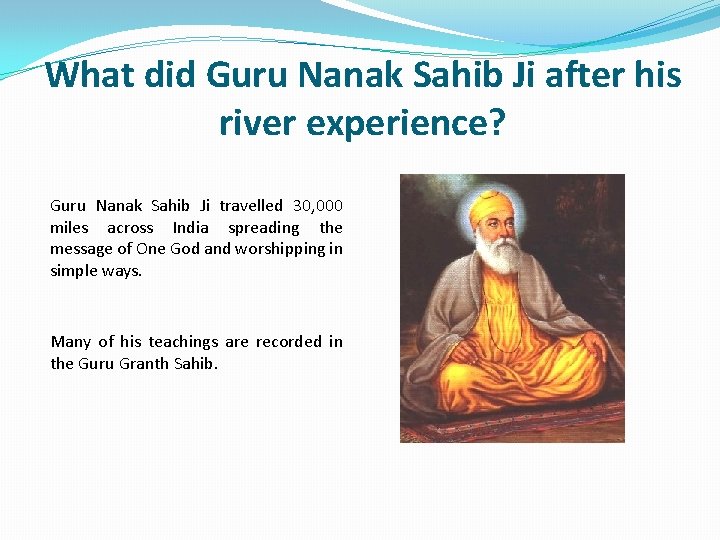 What did Guru Nanak Sahib Ji after his river experience?

Guru Nanak Sahib Ji travelled 30,000 miles across India spreading the message of One God and worshipping in simple ways.

Many of his teachings are recorded in the Guru Granth Sahib.